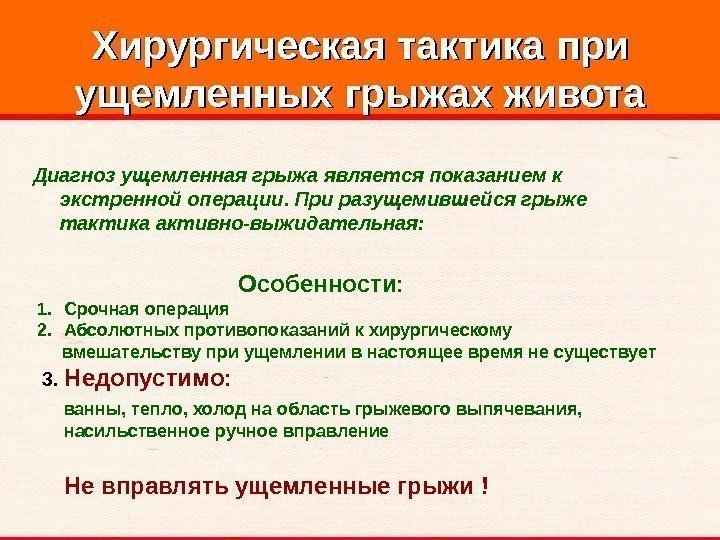 Хирургическая тактика при ущемленных грыжах живота

Диагноз ущемленная грыжа является показанием к экстренной операции. При разущемившейся грыже тактика активно-выжидательная:

Особенности:

1. Срочная операция
2. Абсолютных противопоказаний к хирургическому вмешательству при ущемлении в настоящее время не существует
3. Недопустимо:

ванны, тепло, холод на область грыжевого выпячевания, насильственное ручное вправление

Не вправлять ущемленные грыжи !